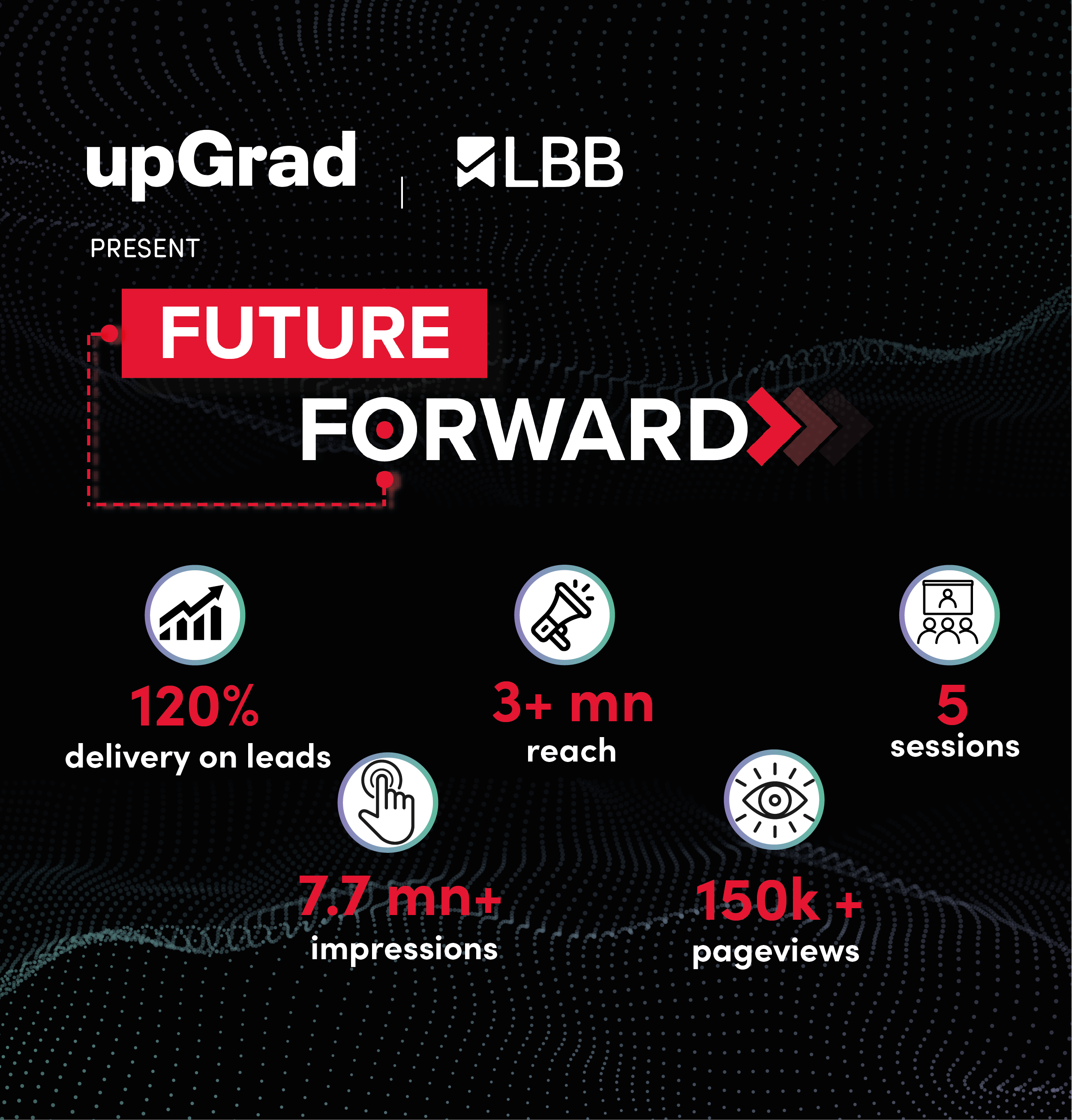 upGrad | LBB

PRESENT

FUTURE

FORWARD

120%
delivery on leads

3+ mn
reach

5
sessions

7.7 mn+
impressions

150k +
pageviews